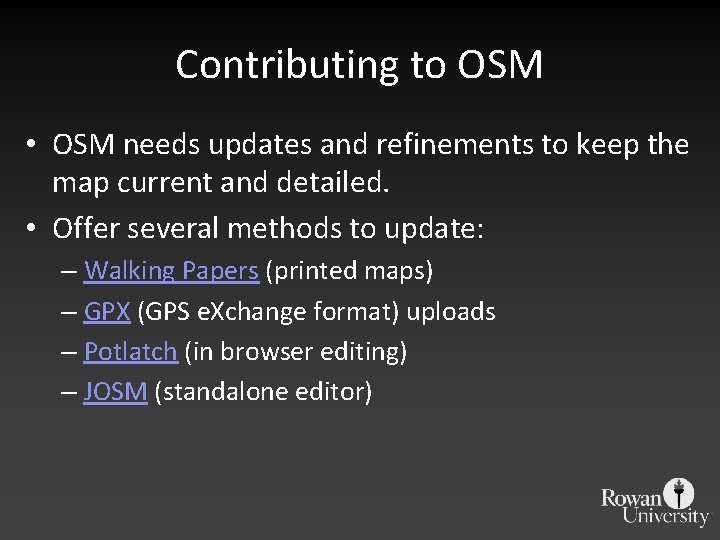 Contributing to OSM

• OSM needs updates and refinements to keep the map current and detailed.
• Offer several methods to update:
– Walking Papers (printed maps)
– GPX (GPS eXchange format) uploads
– Potlatch (in browser editing)
– JOSM (standalone editor)

Rowan University